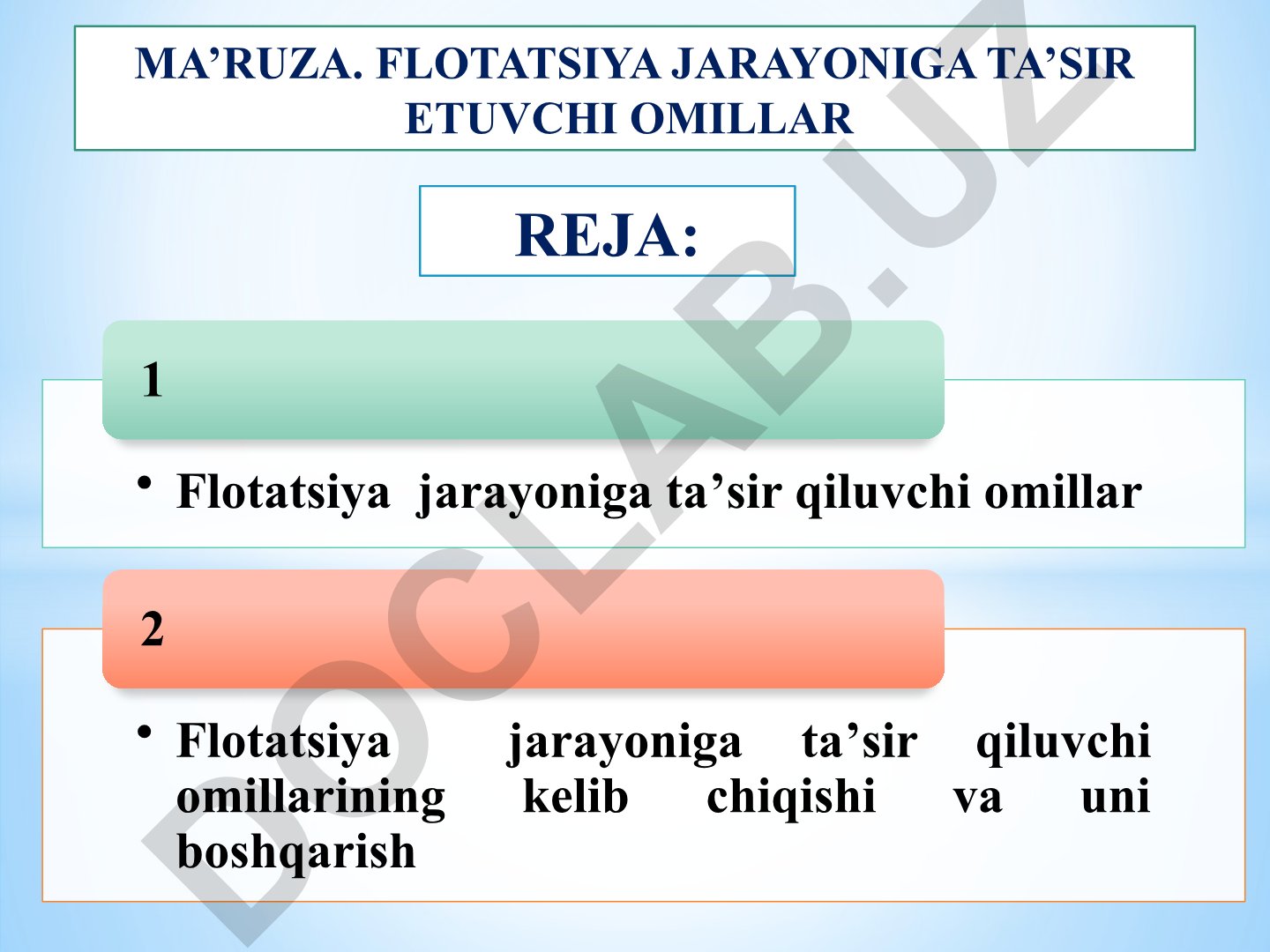 MA’RUZA. FLOTATSIYA JARAYONIGA TA’SIR ETUVCHI OMILLAR

REJA:

1

• Flotatsiya jarayoniga ta’sir qiluvchi omillar

2

• Flotatsiya jarayoniga ta’sir qiluvchi omillarining kelib chiqishi va uni boshqarish

DOCLAB.UZ